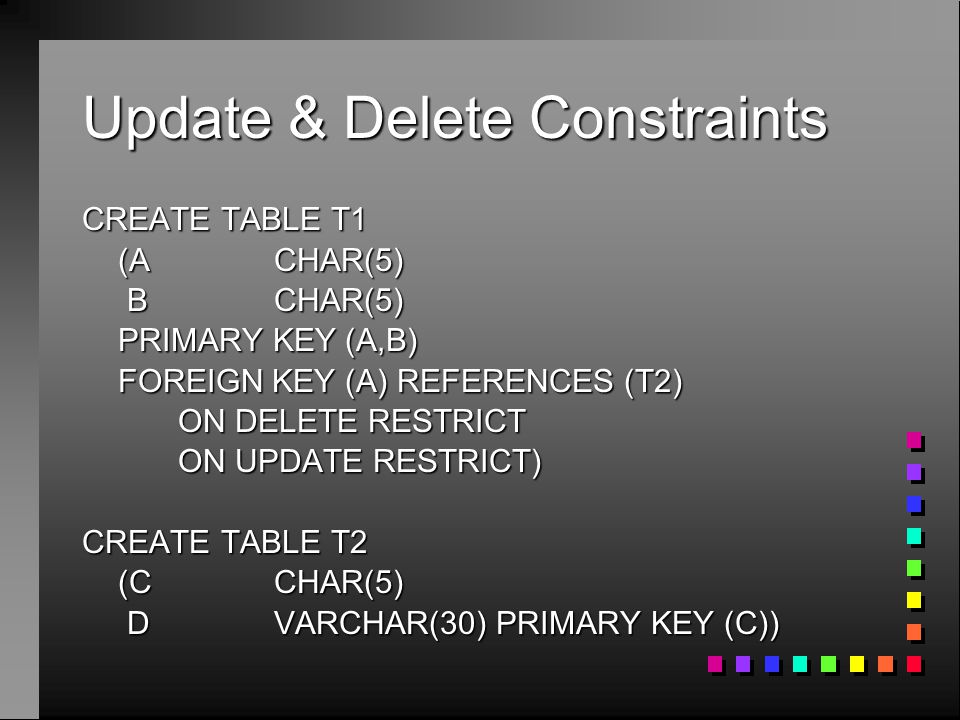 Update & Delete Constraints

CREATE TABLE T1
(A CHAR(5)
B CHAR(5)
PRIMARY KEY (A,B)
FOREIGN KEY (A) REFERENCES (T2)
ON DELETE RESTRICT
ON UPDATE RESTRICT)

CREATE TABLE T2
(C CHAR(5)
D VARCHAR(30) PRIMARY KEY (C))